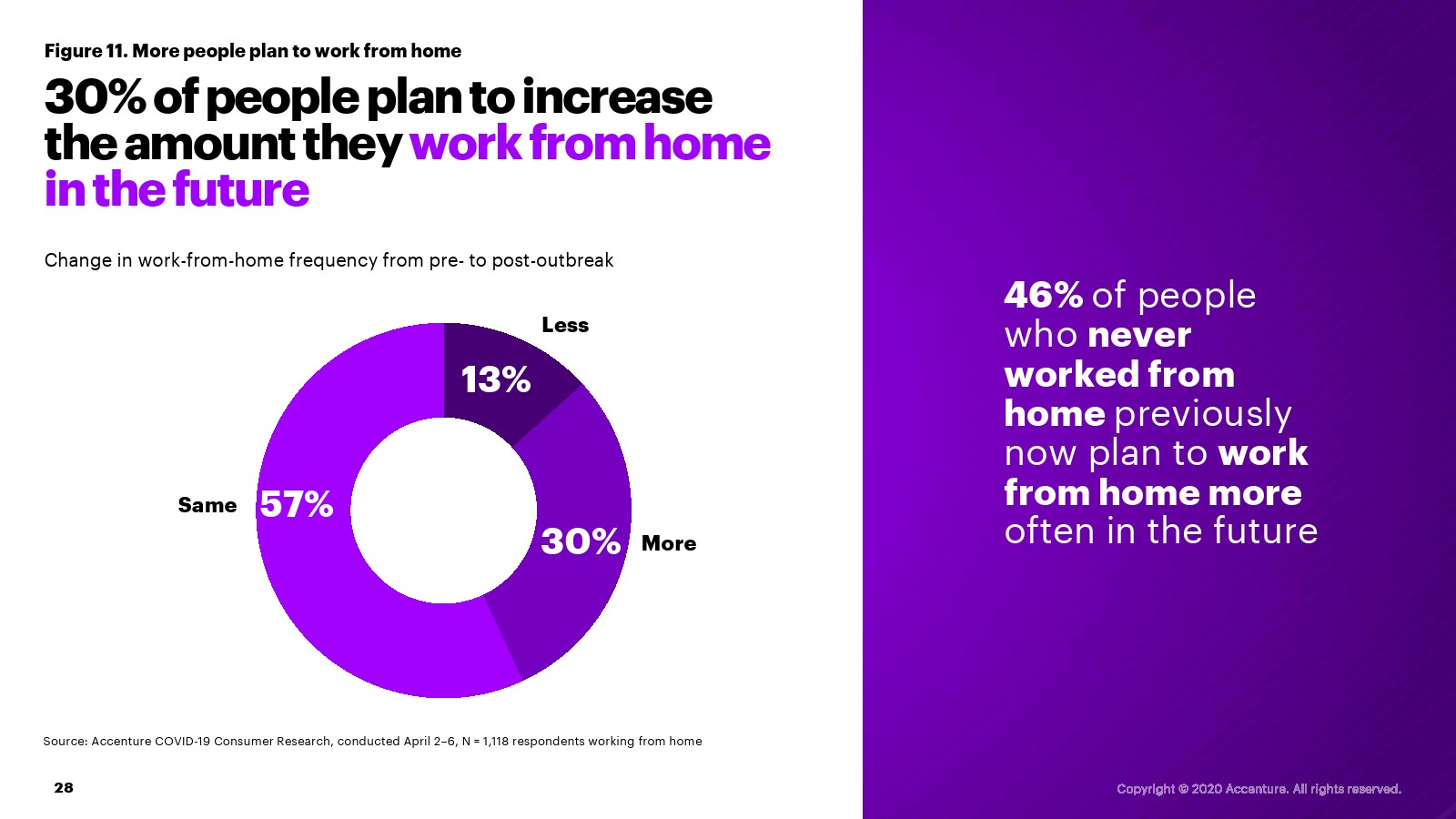 Figure 11. More people plan to work from home

30% of people plan to increase the amount they work from home in the future

Change in work-from-home frequency from pre- to post-outbreak

Less
13%
Same
57%
30%
More

Source: Accenture COVID-19 Consumer Research, conducted April 2–6, N = 1,118 respondents working from home

28

46% of people who never worked from home previously now plan to work from home more often in the future

Copyright © 2020 Accenture. All rights reserved.